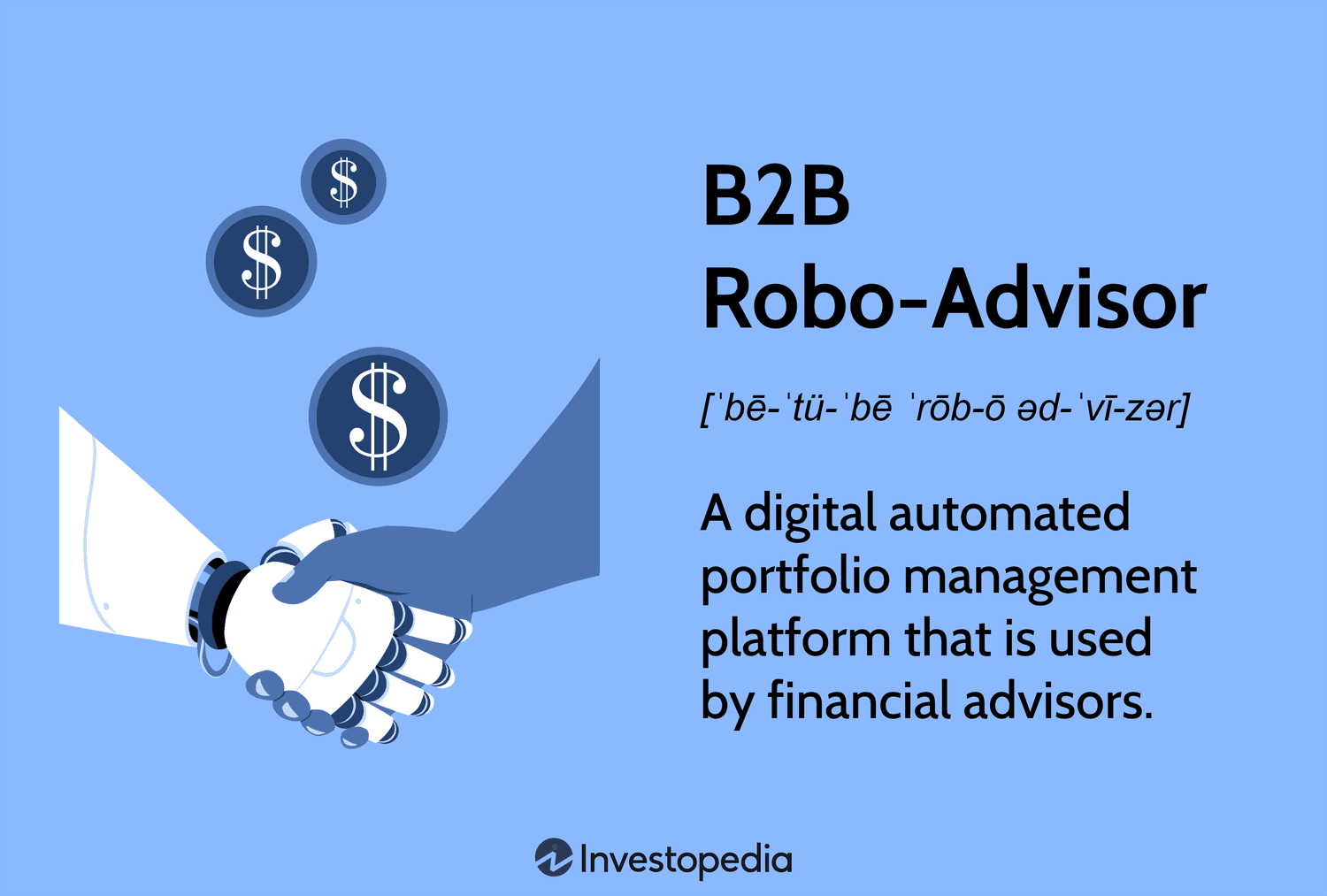 $
$
$

B2B
Robo-Advisor

[ˈbē-ˈtü-ˈbē ˈrōb-ō əd-ˈvī-zər]

A digital automated portfolio management platform that is used by financial advisors.

Investopedia